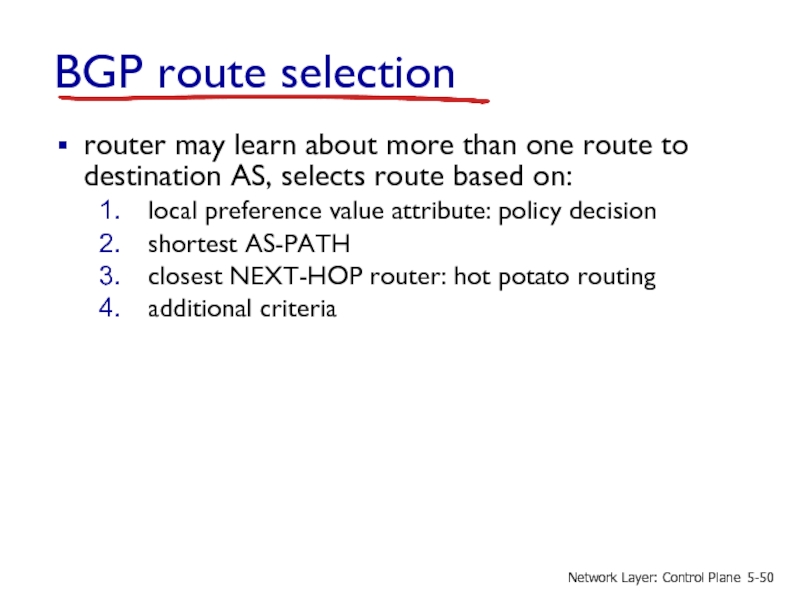 BGP route selection

▪ router may learn about more than one route to destination AS, selects route based on:

1. local preference value attribute: policy decision
2. shortest AS-PATH
3. closest NEXT-HOP router: hot potato routing
4. additional criteria

Network Layer: Control Plane 5-50